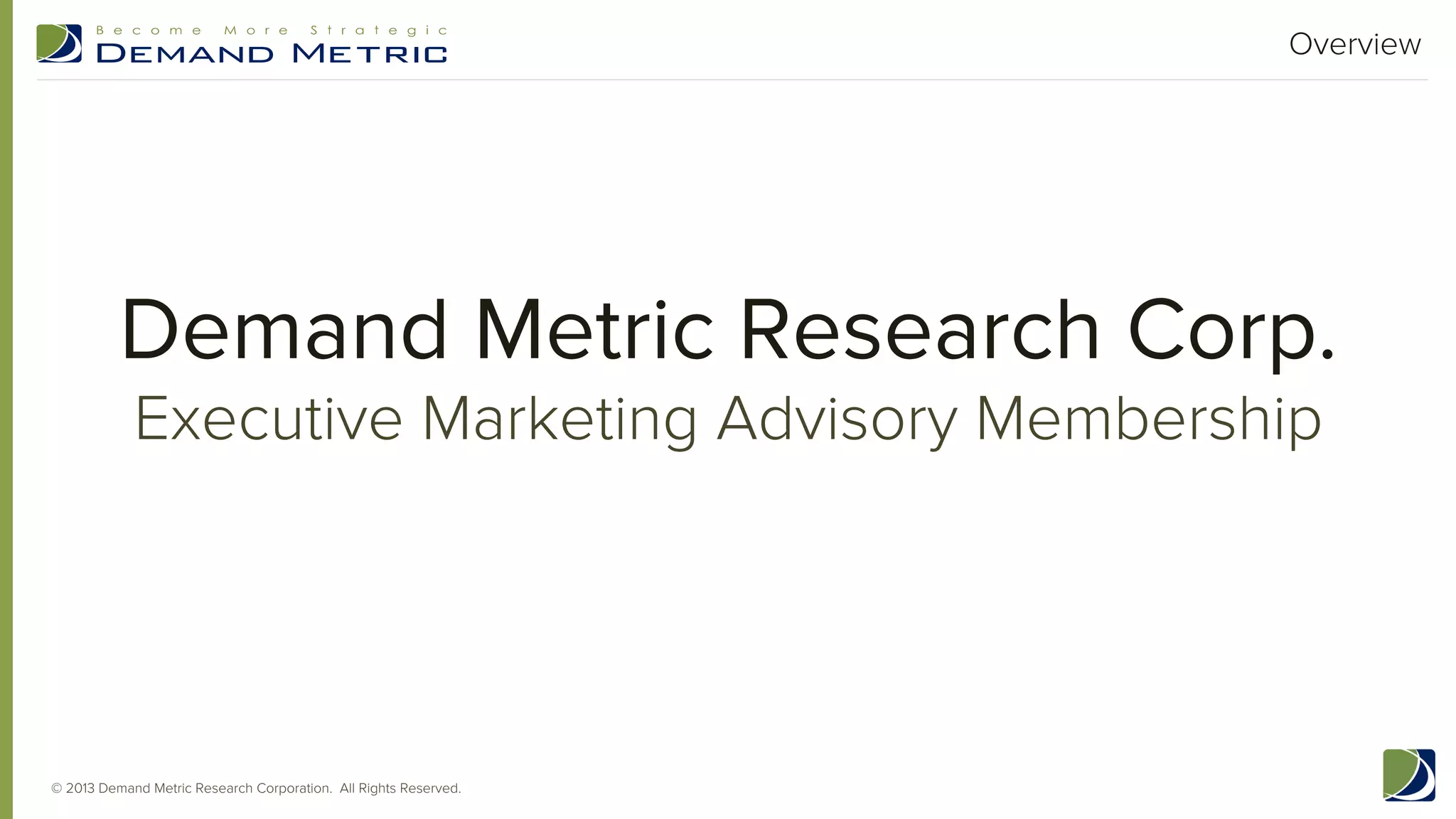 Become More Strategic
DEMAND METRIC

Overview

Demand Metric Research Corp.
Executive Marketing Advisory Membership

© 2013 Demand Metric Research Corporation. All Rights Reserved.